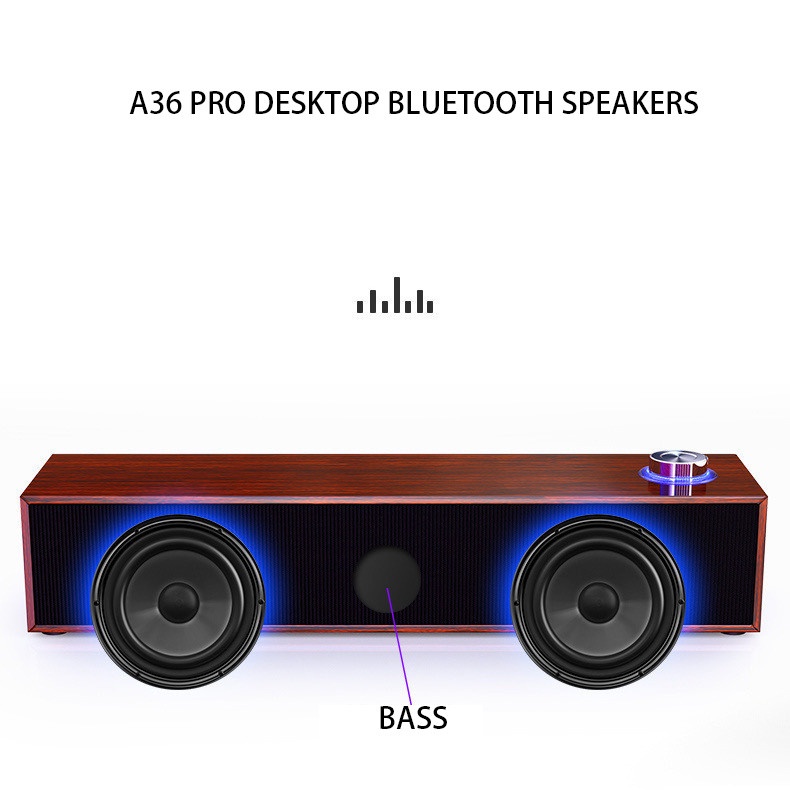 A36 PRO DESKTOP BLUETOOTH SPEAKERS

BASS